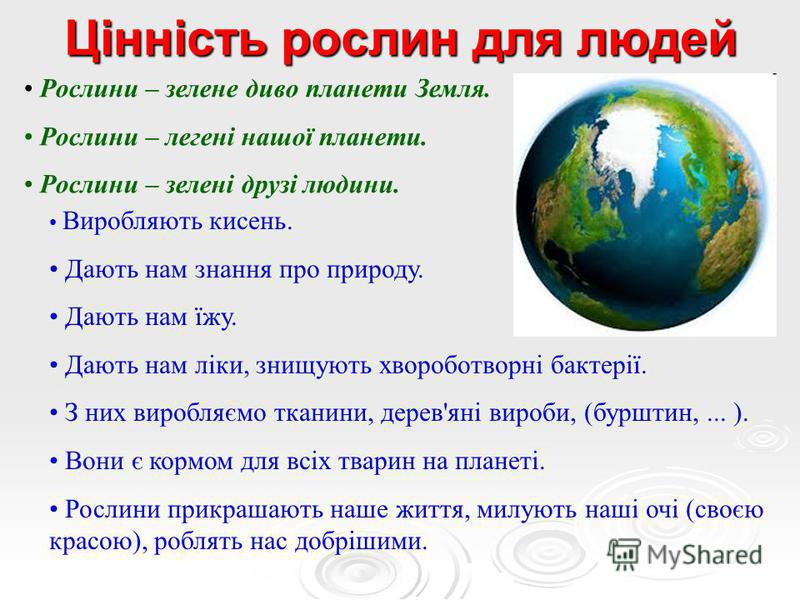 Цінність рослин для людей

• Рослини – зелене диво планети Земля.

• Рослини – легені нашої планети.

• Рослини – зелені друзі людини.

• Виробляють кисень.

• Дають нам знання про природу.

• Дають нам їжу.

• Дають нам ліки, знищують хвороботворні бактерії.

• З них виробляємо тканини, дерев'яні вироби, (бурштин, ... ).

• Вони є кормом для всіх тварин на планеті.

• Рослини прикрашають наше життя, милують наші очі (своєю красою), роблять нас добрішими.

MyShared